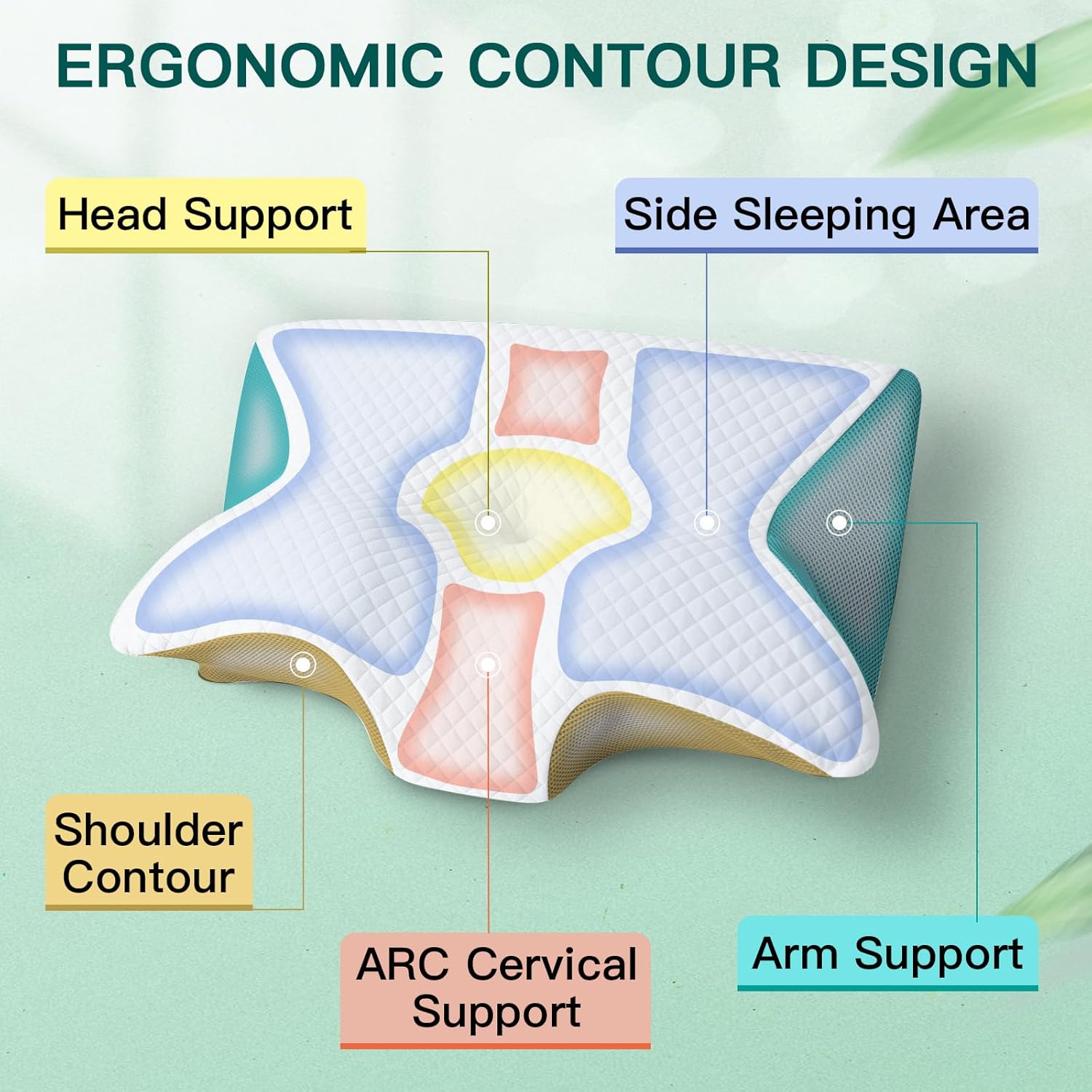 ERGONOMIC CONTOUR DESIGN

Head Support

Side Sleeping Area

Shoulder Contour

ARC Cervical Support

Arm Support